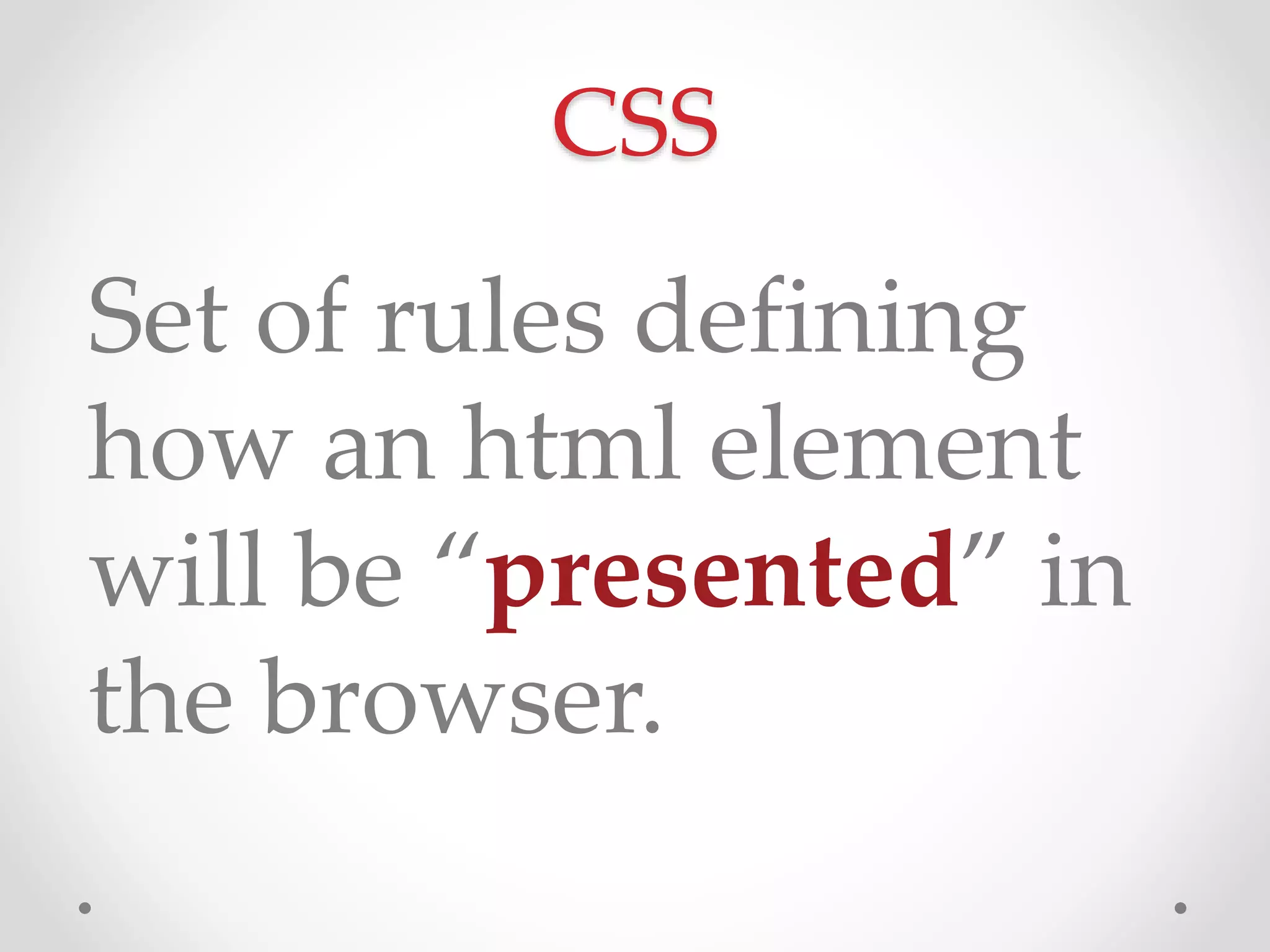 CSS

Set of rules defining how an html element will be “presented” in the browser.